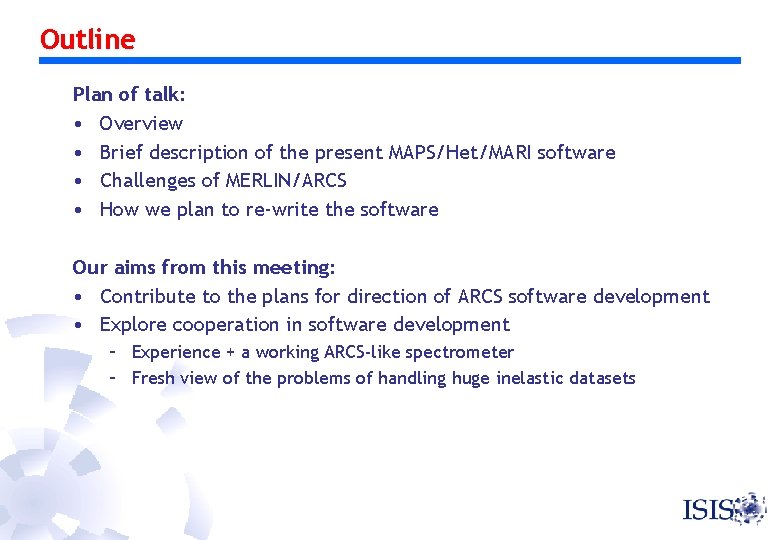 Outline

Plan of talk:
• Overview
• Brief description of the present MAPS/Het/MARI software
• Challenges of MERLIN/ARCS
• How we plan to re-write the software

Our aims from this meeting:
• Contribute to the plans for direction of ARCS software development
• Explore cooperation in software development
– Experience + a working ARCS-like spectrometer
– Fresh view of the problems of handling huge inelastic datasets

ISIS